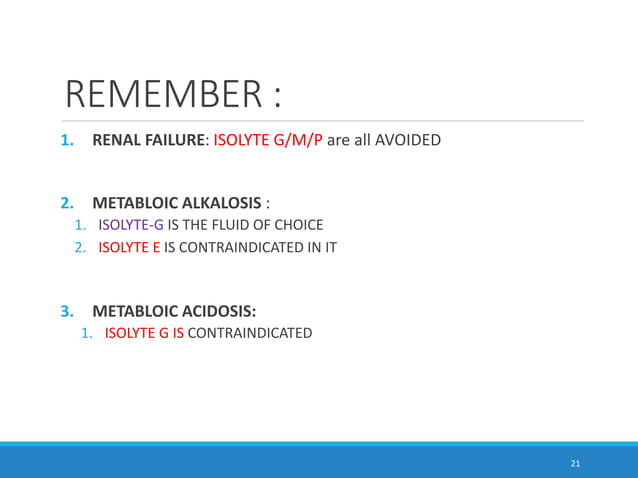 REMEMBER :

1. RENAL FAILURE: ISOLYTE G/M/P are all AVOIDED

2. METABLOIC ALKALOSIS :
1. ISOLYTE-G IS THE FLUID OF CHOICE
2. ISOLYTE E IS CONTRAINDICATED IN IT

3. METABLOIC ACIDOSIS:
1. ISOLYTE G IS CONTRAINDICATED

21